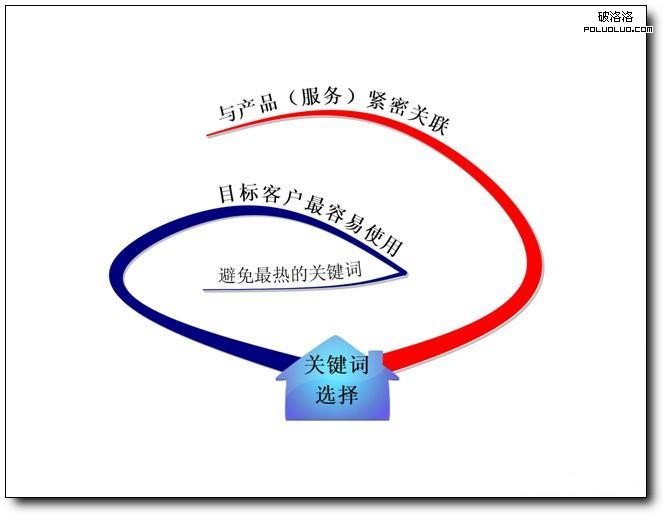 破洛洛
POLUOLUO.COM

与产品（服务）紧密关联

目标客户最容易使用

避免最热的关键词

关键词
选择